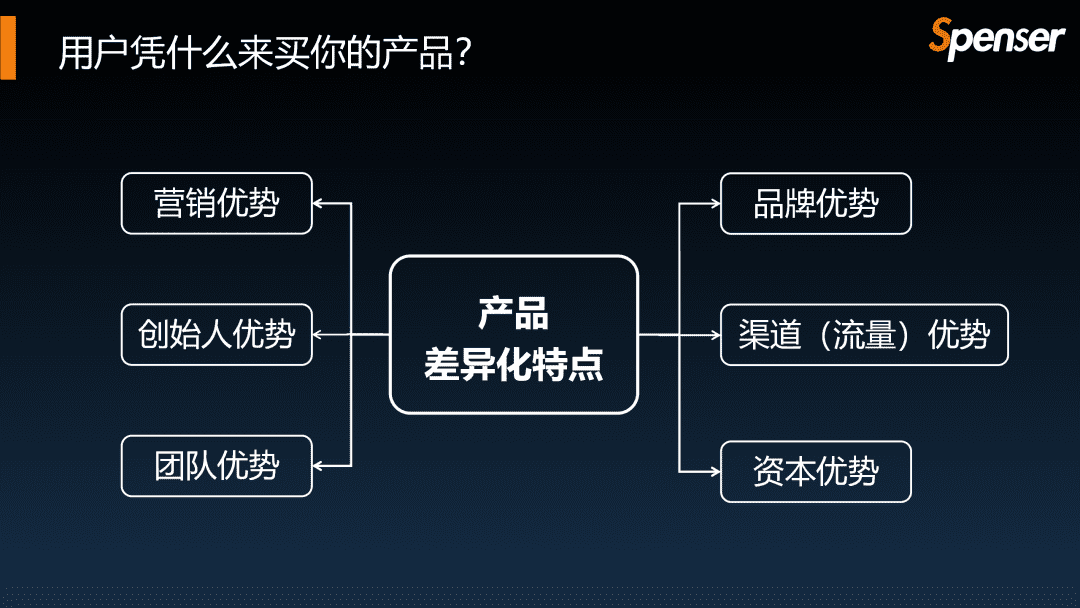 用户凭什么来买你的产品?

Spenser

营销优势

创始人优势

团队优势

产品
差异化特点

品牌优势

渠道（流量）优势

资本优势